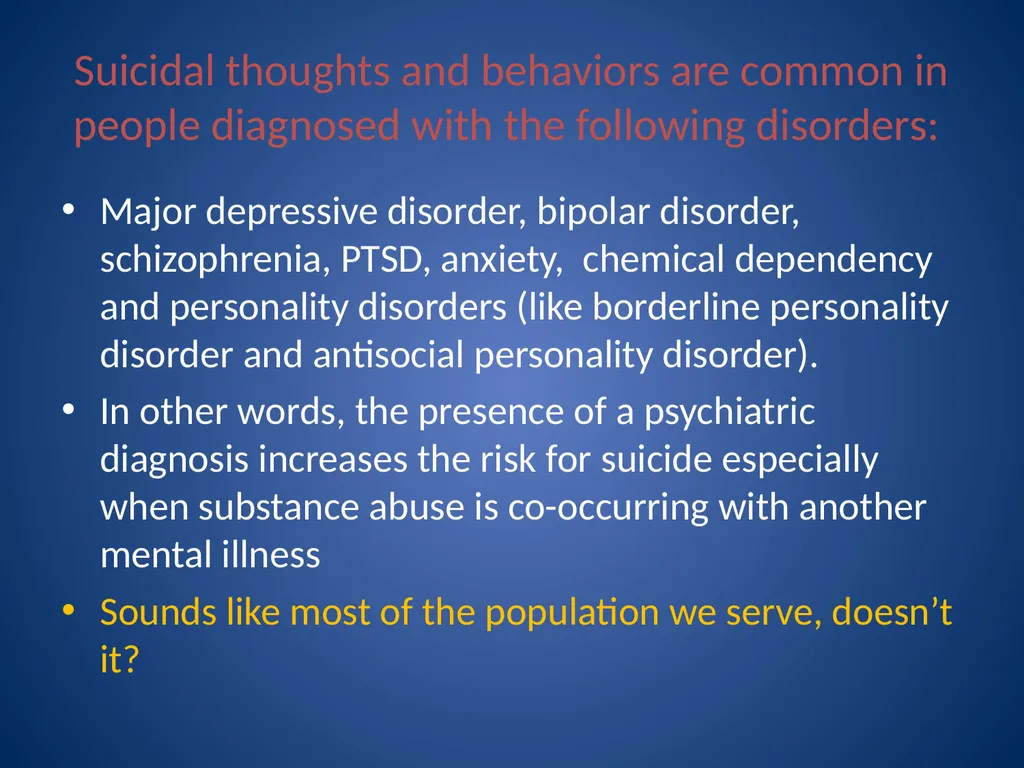 Suicidal thoughts and behaviors are common in people diagnosed with the following disorders:

• Major depressive disorder, bipolar disorder, schizophrenia, PTSD, anxiety, chemical dependency and personality disorders (like borderline personality disorder and antisocial personality disorder).

• In other words, the presence of a psychiatric diagnosis increases the risk for suicide especially when substance abuse is co-occurring with another mental illness

• Sounds like most of the population we serve, doesn’t it?